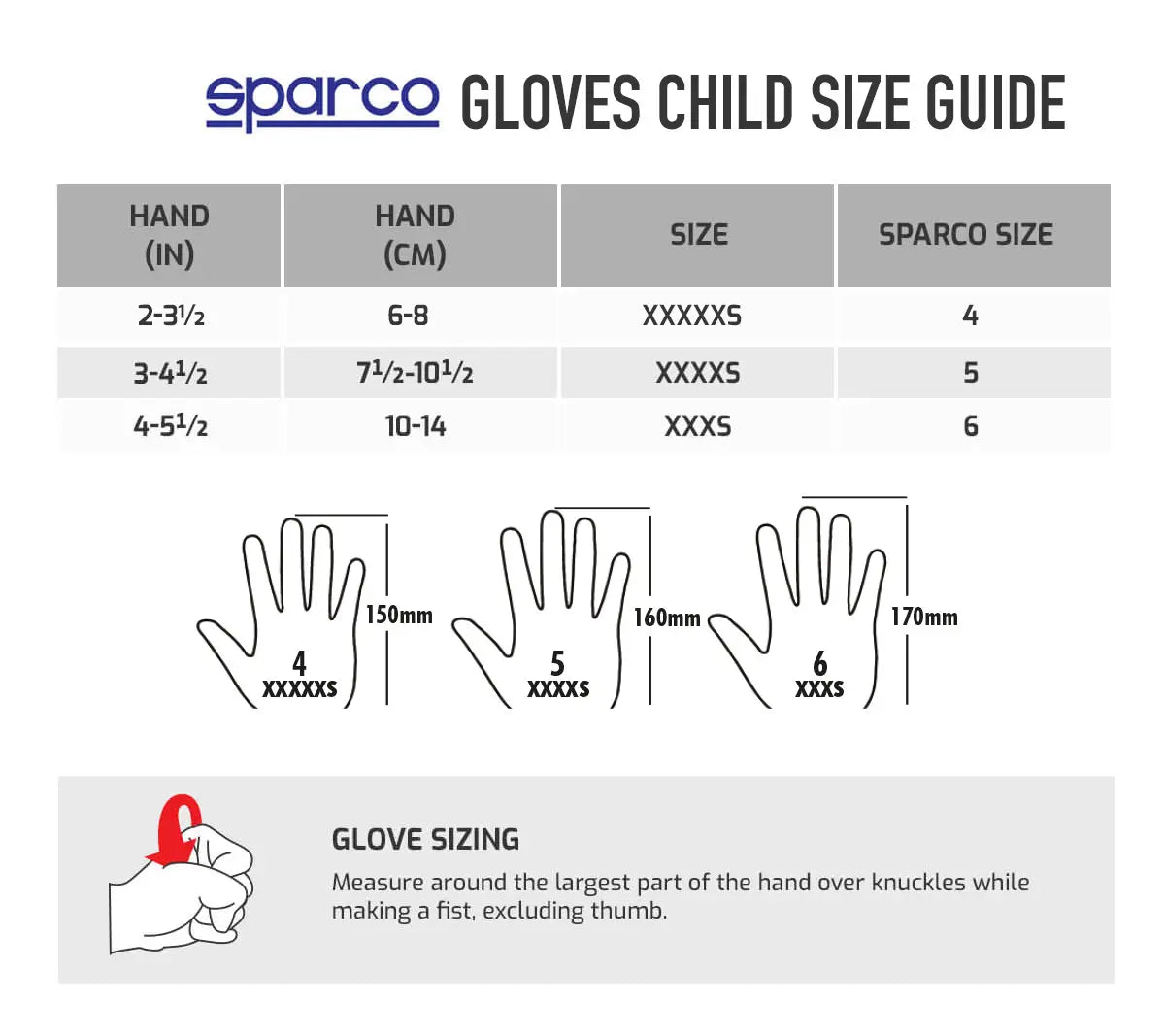 sparco GLOVES CHILD SIZE GUIDE

| HAND (IN) | HAND (CM) | SIZE | SPARCO SIZE |
|---|---|---|---|
| 2-3½ | 6-8 | XXXXXS | 4 |
| 3-4½ | 7½-10½ | XXXXS | 5 |
| 4-5½ | 10-14 | XXXS | 6 |

150mm
4
XXXXXS

160mm
5
XXXXS

170mm
6
XXXS

GLOVE SIZING
Measure around the largest part of the hand over knuckles while making a fist, excluding thumb.